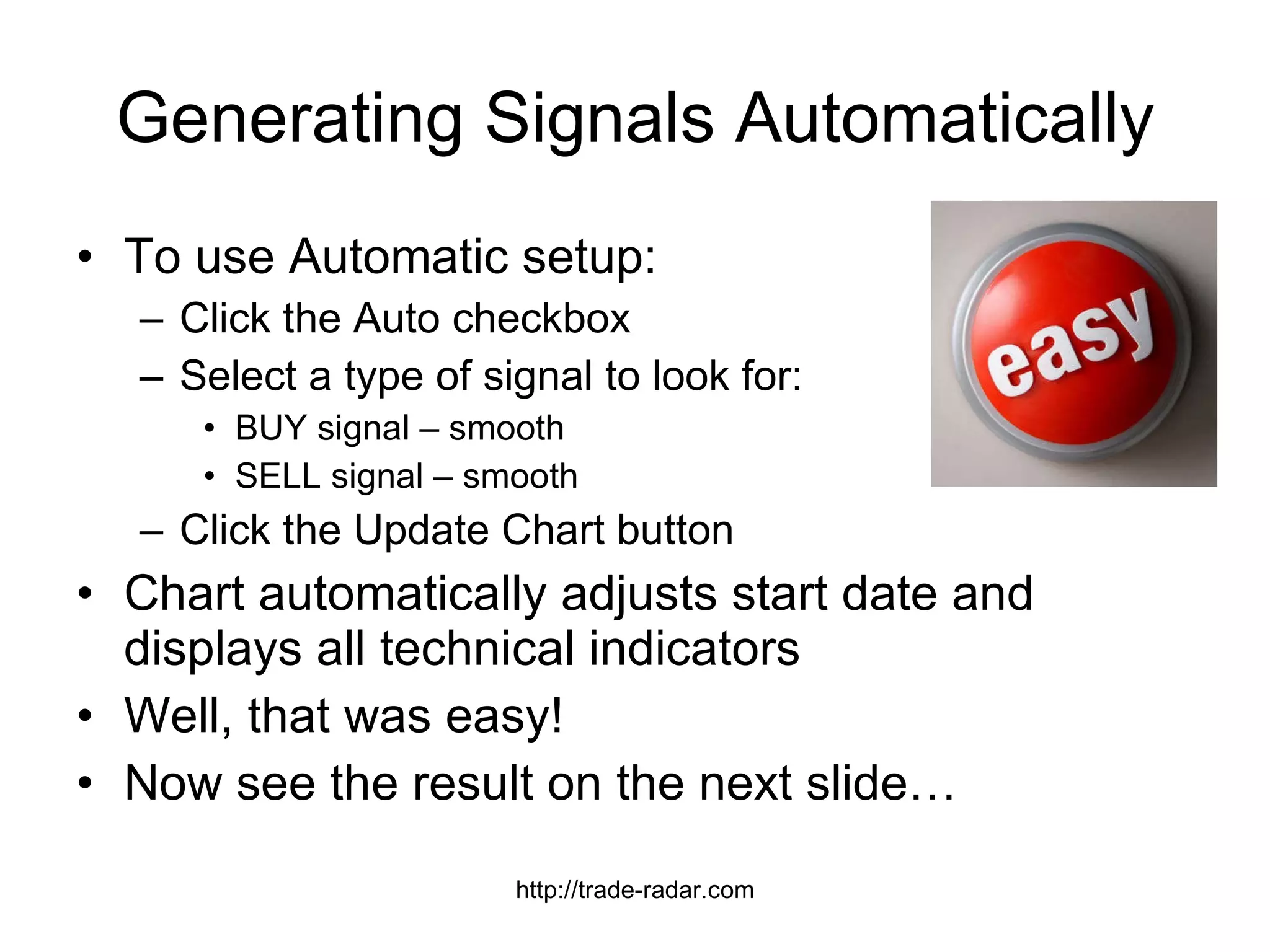 Generating Signals Automatically

• To use Automatic setup:
– Click the Auto checkbox
– Select a type of signal to look for:
• BUY signal – smooth
• SELL signal – smooth
– Click the Update Chart button

easy

• Chart automatically adjusts start date and displays all technical indicators
• Well, that was easy!
• Now see the result on the next slide…

http://trade-radar.com